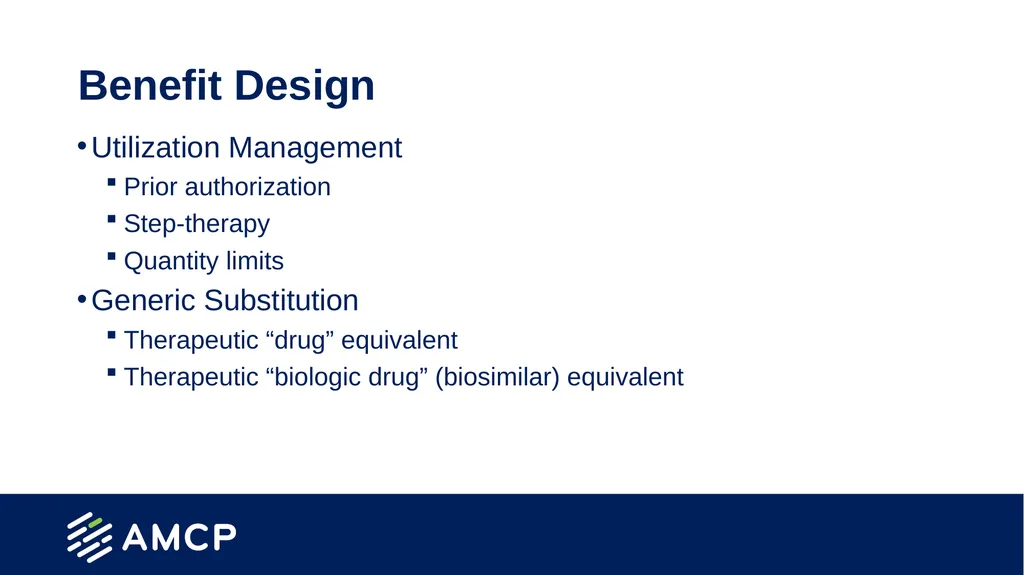 Benefit Design

• Utilization Management
  ▪ Prior authorization
  ▪ Step-therapy
  ▪ Quantity limits
• Generic Substitution
  ▪ Therapeutic “drug” equivalent
  ▪ Therapeutic “biologic drug” (biosimilar) equivalent

AMCP